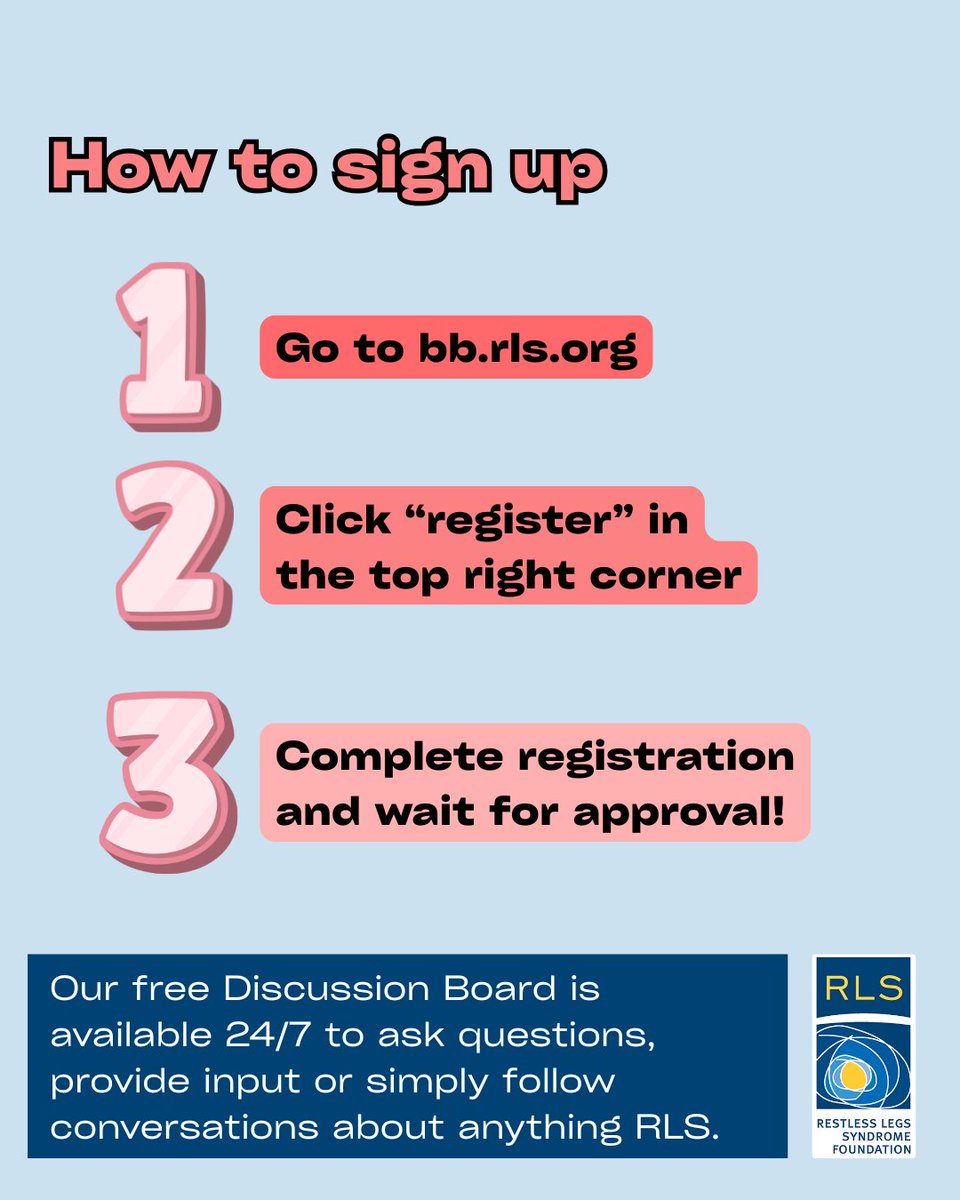 How to sign up

1 Go to bb.rls.org

2 Click “register” in the top right corner

3 Complete registration and wait for approval!

Our free Discussion Board is available 24/7 to ask questions, provide input or simply follow conversations about anything RLS.

RLS
RESTLESS LEGS SYNDROME FOUNDATION